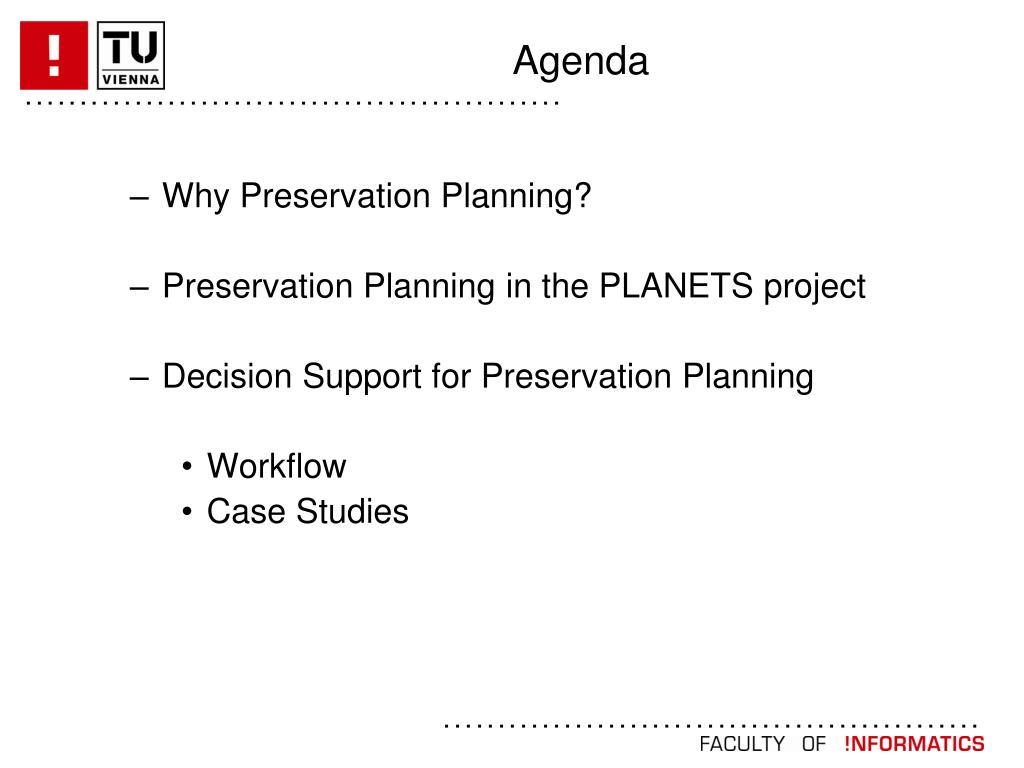 !
TU
VIENNA

Agenda

– Why Preservation Planning?

– Preservation Planning in the PLANETS project

– Decision Support for Preservation Planning

• Workflow
• Case Studies

FACULTY OF !INFORMATICS